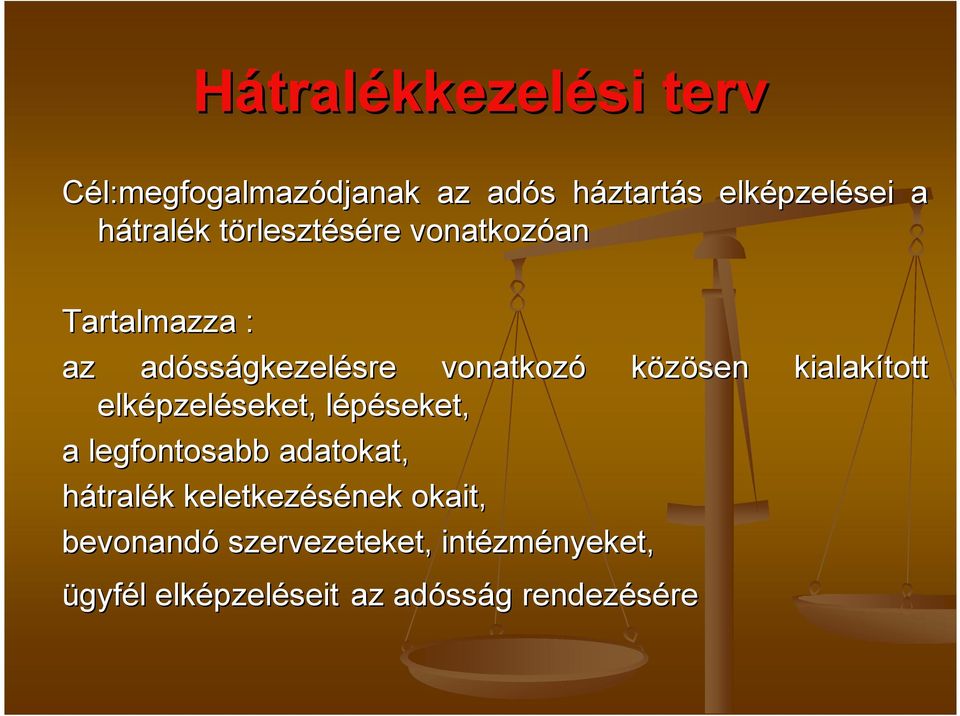 Hátralékkezelési terv

Cél:megfogalmazódjanak az adós háztartás elképzelései a hátralék törlesztésére vonatkozóan

Tartalmazza :

az adósságkezelésre vonatkozó közösen kialakított elképzeléseket, lépéseket,

a legfontosabb adatokat,

hátralék keletkezésének okait,

bevonandó szervezeteket, intézményeket,

ügyfél elképzeléseit az adósság rendezésére